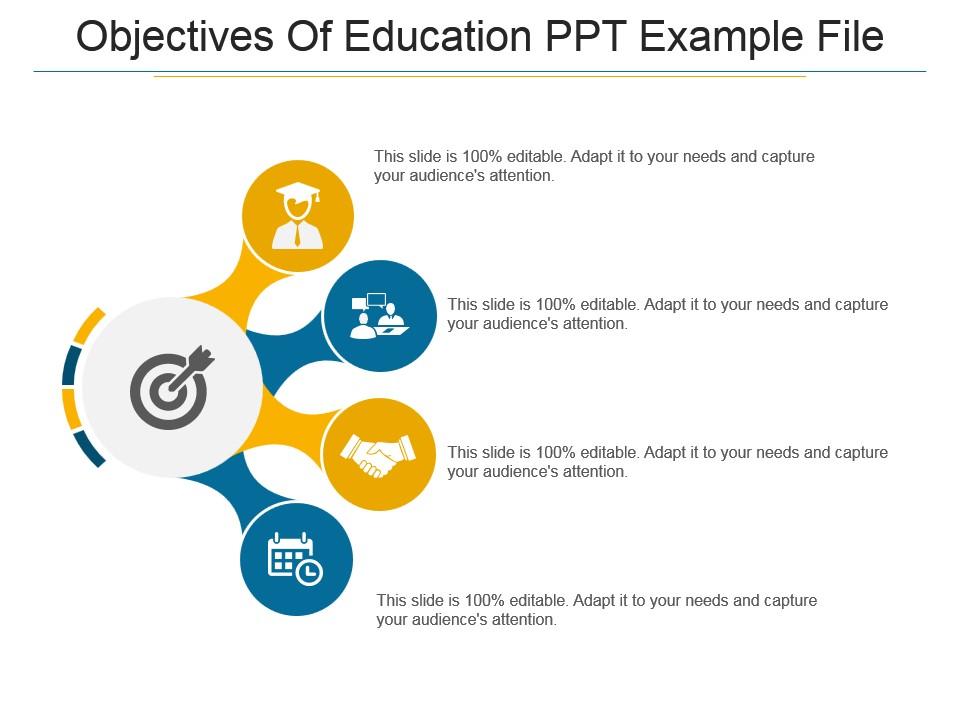 Objectives Of Education PPT Example File

This slide is 100% editable. Adapt it to your needs and capture your audience's attention.

This slide is 100% editable. Adapt it to your needs and capture your audience's attention.

This slide is 100% editable. Adapt it to your needs and capture your audience's attention.

This slide is 100% editable. Adapt it to your needs and capture your audience's attention.